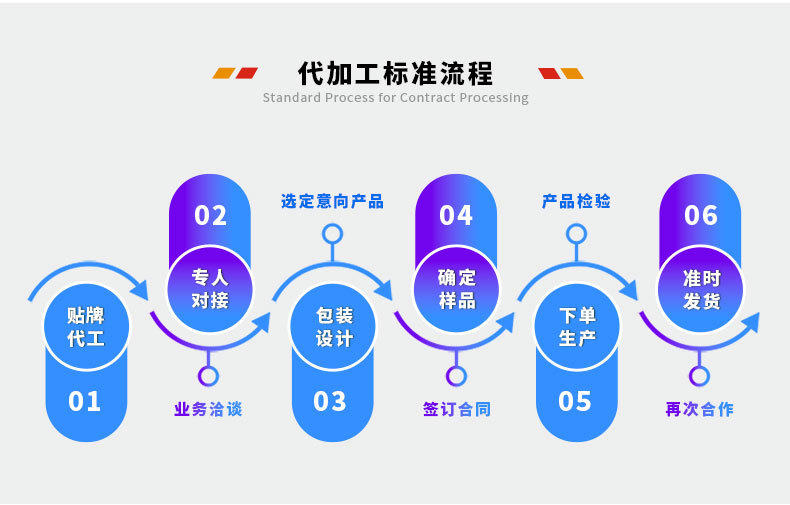 代加工标准流程
Standard Process for Contract Processing

贴牌代工
01

02
专人对接
业务洽谈

选定意向产品
包装设计
03

04
确定样品
签订合同

产品检验
下单生产
05

06
准时发货
再次合作